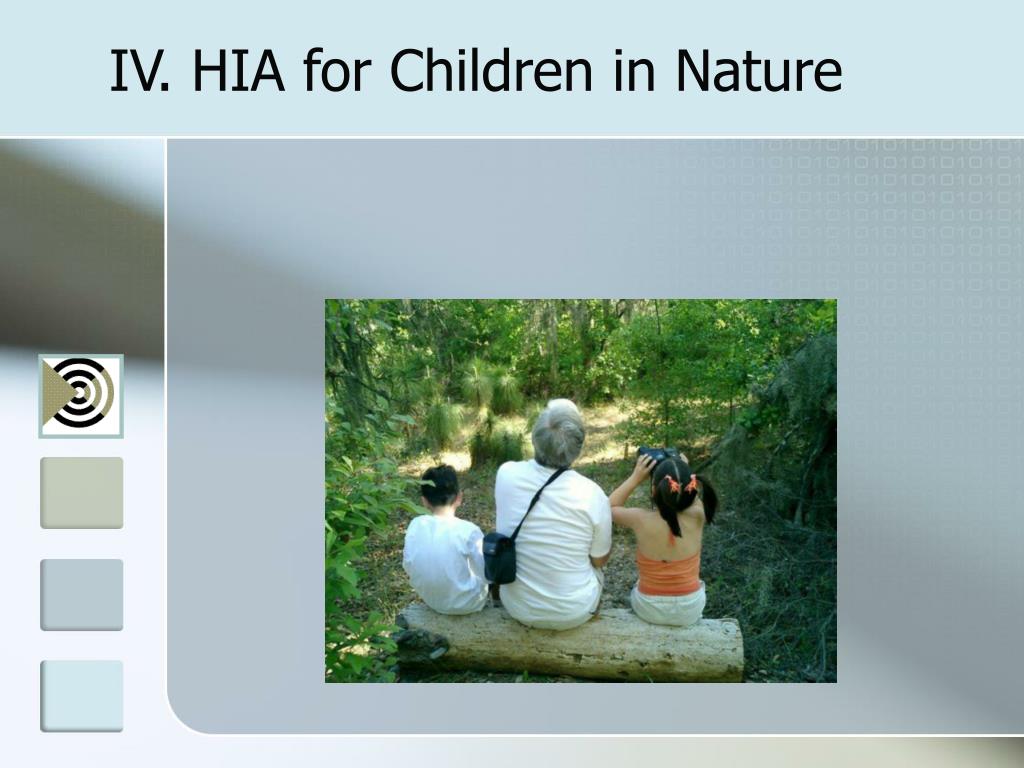 IV. HIA for Children in Nature